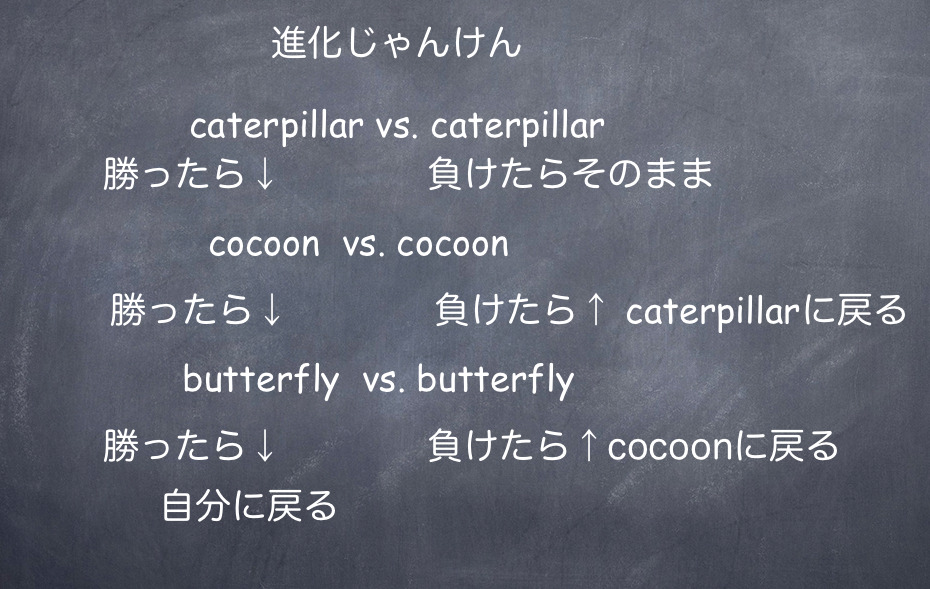 進化じゃんけん

caterpillar vs. caterpillar

勝ったら↓ 負けたらそのまま

cocoon vs. cocoon

勝ったら↓ 負けたら↑ caterpillarに戻る

butterfly vs. butterfly

勝ったら↓ 負けたら↑cocoonに戻る

自分に戻る